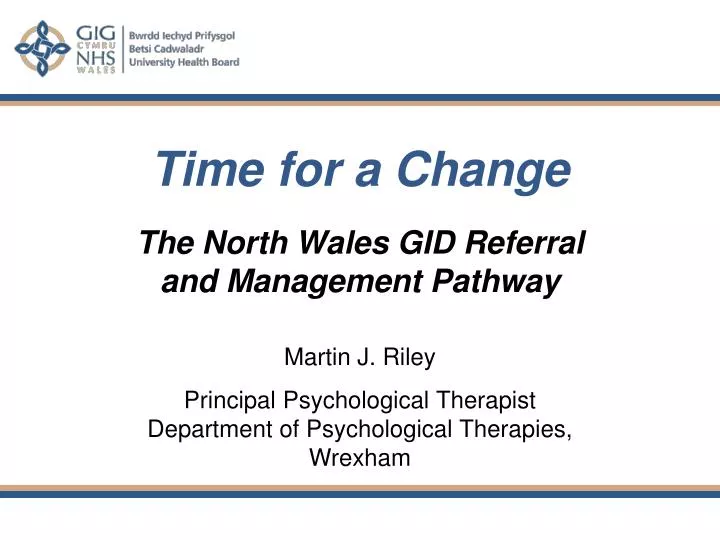 GIG CYMRU NHS WALES

Bwrdd Iechyd Prifysgol
Betsi Cadwaladr
University Health Board

Time for a Change

The North Wales GID Referral and Management Pathway

Martin J. Riley

Principal Psychological Therapist
Department of Psychological Therapies, Wrexham